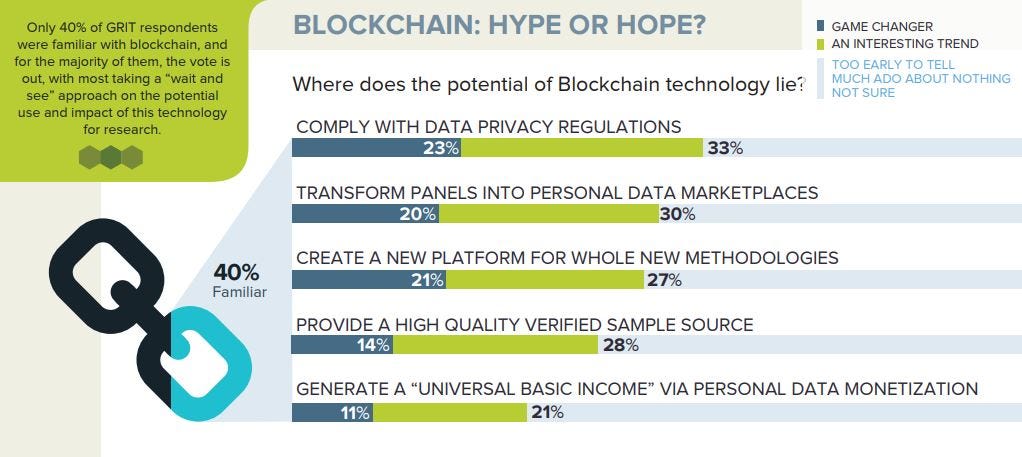 Only 40% of GRIT respondents were familiar with blockchain, and for the majority of them, the vote is out, with most taking a "wait and see" approach on the potential use and impact of this technology for research.

BLOCKCHAIN: HYPE OR HOPE?

GAME CHANGER
AN INTERESTING TREND
TOO EARLY TO TELL
MUCH ADO ABOUT NOTHING
NOT SURE

Where does the potential of Blockchain technology lie?

40%
Familiar

COMPLY WITH DATA PRIVACY REGULATIONS
23% 33%

TRANSFORM PANELS INTO PERSONAL DATA MARKETPLACES
20% 30%

CREATE A NEW PLATFORM FOR WHOLE NEW METHODOLOGIES
21% 27%

PROVIDE A HIGH QUALITY VERIFIED SAMPLE SOURCE
14% 28%

GENERATE A "UNIVERSAL BASIC INCOME" VIA PERSONAL DATA MONETIZATION
11% 21%